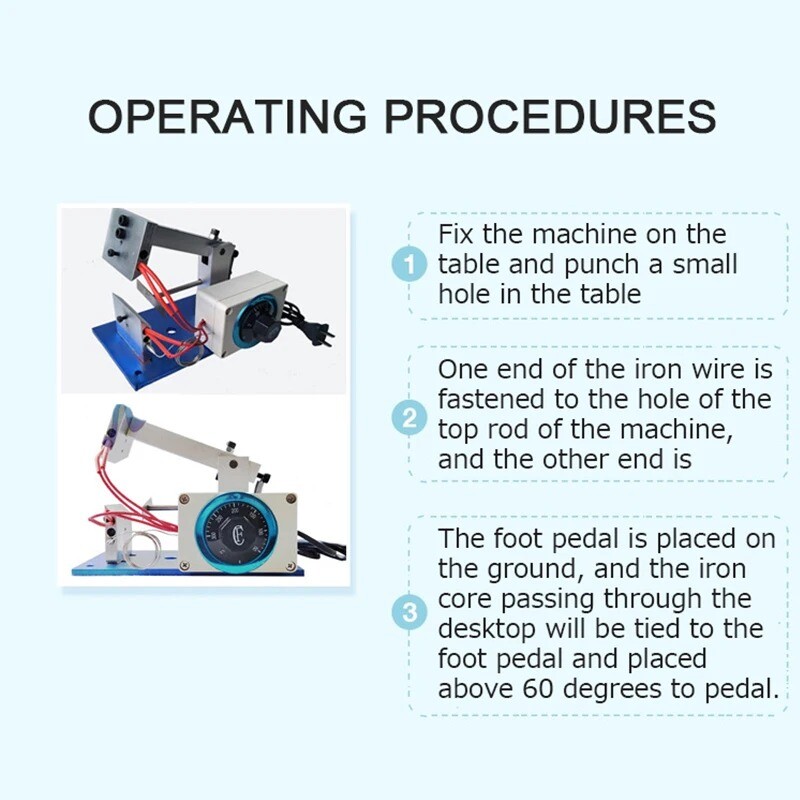 OPERATING PROCEDURES

1 Fix the machine on the table and punch a small hole in the table

2 One end of the iron wire is fastened to the hole of the top rod of the machine, and the other end is

3 The foot pedal is placed on the ground, and the iron core passing through the desktop will be tied to the foot pedal and placed above 60 degrees to pedal.